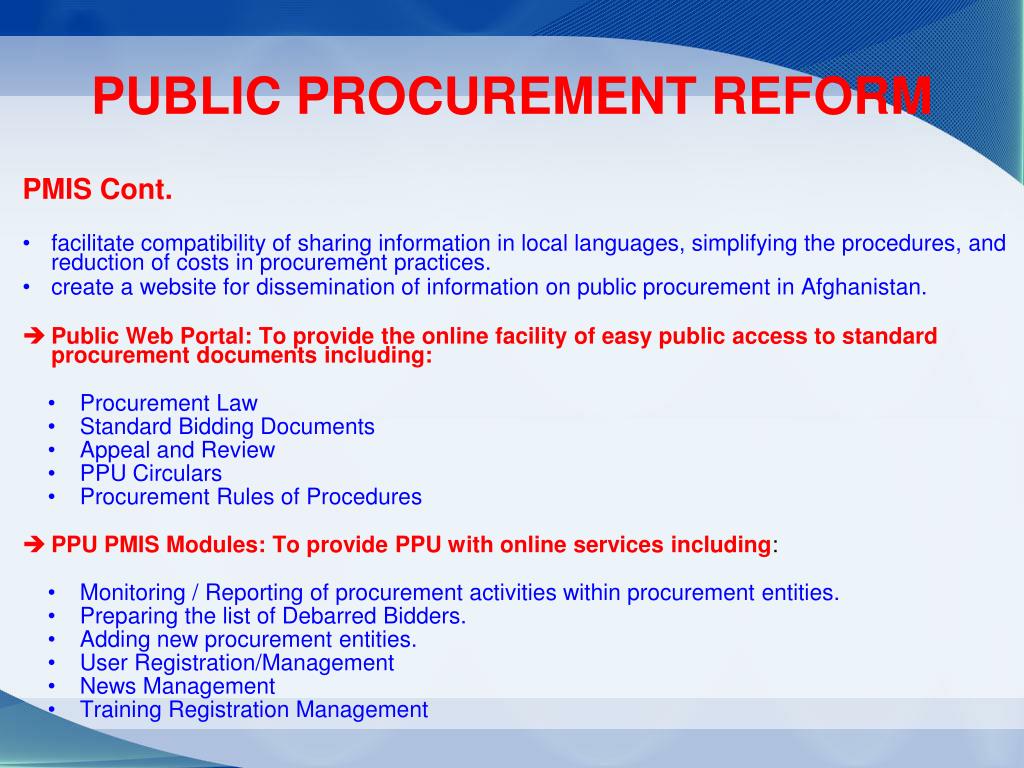 PUBLIC PROCUREMENT REFORM

PMIS Cont.

• facilitate compatibility of sharing information in local languages, simplifying the procedures, and reduction of costs in procurement practices.
• create a website for dissemination of information on public procurement in Afghanistan.

➔ Public Web Portal: To provide the online facility of easy public access to standard procurement documents including:

• Procurement Law
• Standard Bidding Documents
• Appeal and Review
• PPU Circulars
• Procurement Rules of Procedures

➔ PPU PMIS Modules: To provide PPU with online services including:

• Monitoring / Reporting of procurement activities within procurement entities.
• Preparing the list of Debarred Bidders.
• Adding new procurement entities.
• User Registration/Management
• News Management
• Training Registration Management